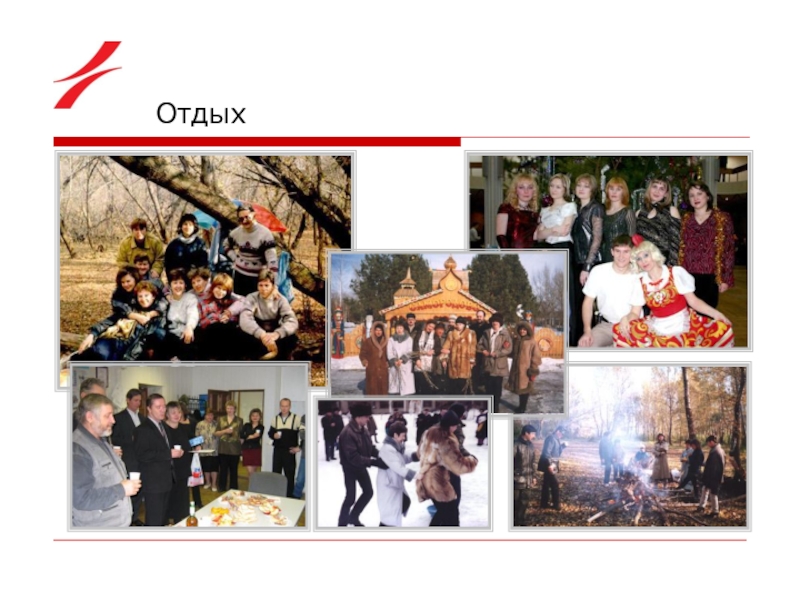 Отдых